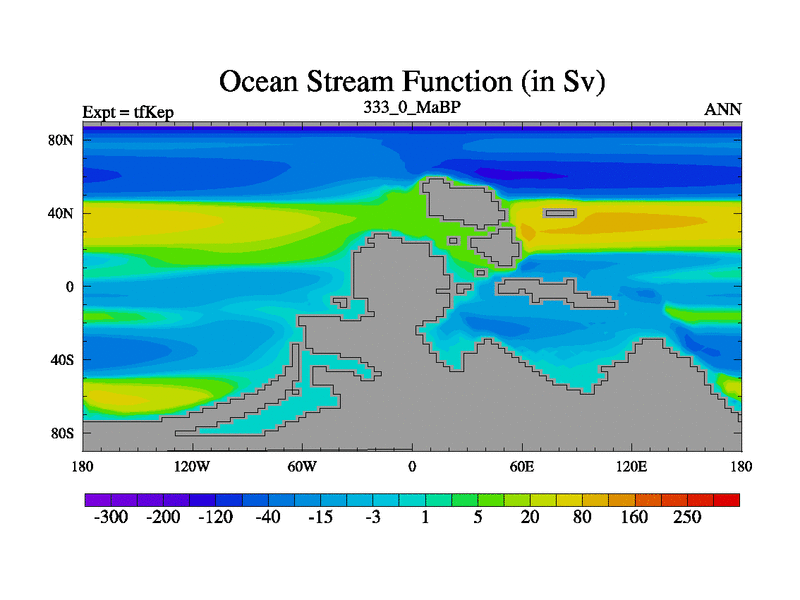 Ocean Stream Function (in Sv)

Expt = tfKep

333_0_MaBP

ANN

80N
40N
0
40S
80S

180 120W 60W 0 60E 120E 180

-300 -200 -120 -40 -15 -3 1 5 20 80 160 250